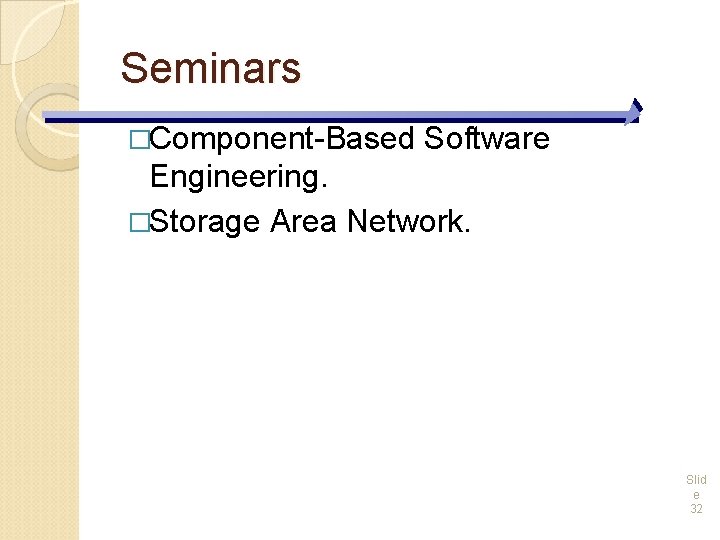 Seminars

□Component-Based Software Engineering.

□Storage Area Network.

Slide 32